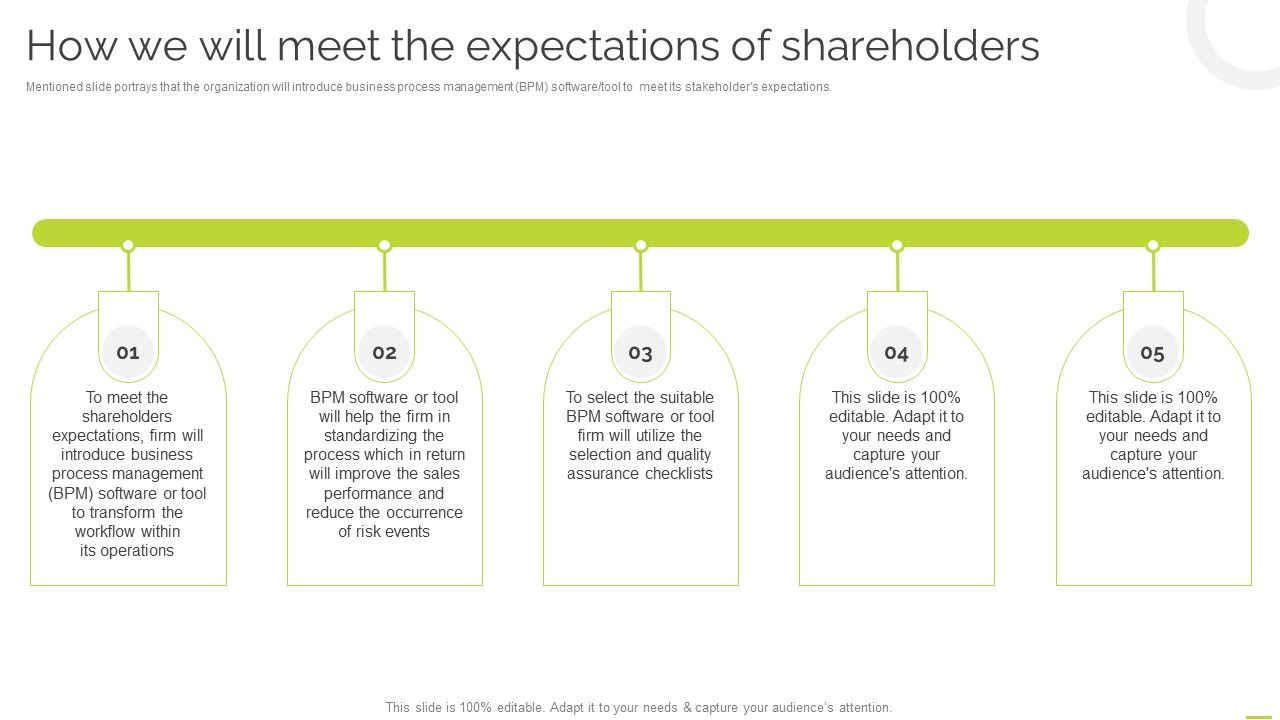 How we will meet the expectations of shareholders

Mentioned slide portrays that the organization will introduce business process management (BPM) software/tool to meet its stakeholder's expectations.

01

To meet the shareholders expectations, firm will introduce business process management (BPM) software or tool to transform the workflow within its operations

02

BPM software or tool will help the firm in standardizing the process which in return will improve the sales performance and reduce the occurrence of risk events

03

To select the suitable BPM software or tool firm will utilize the selection and quality assurance checklists

04

This slide is 100% editable. Adapt it to your needs and capture your audience's attention.

05

This slide is 100% editable. Adapt it to your needs and capture your audience's attention.

This slide is 100% editable. Adapt it to your needs & capture your audience's attention.